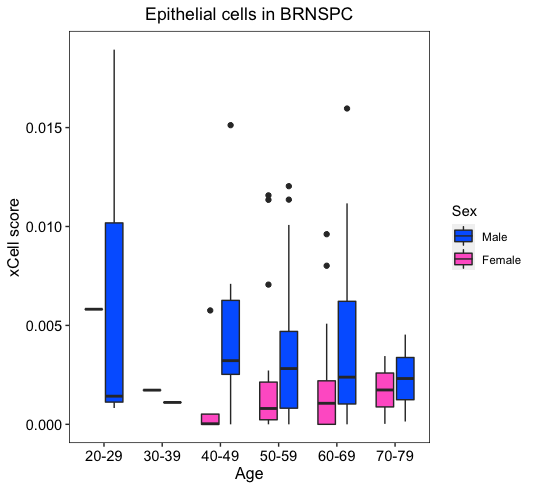 Epithelial cells in BRNSPC

xCell score

0.015
0.010
0.005
0.000

20-29
30-39
40-49
50-59
60-69
70-79

Age

Sex
Male
Female